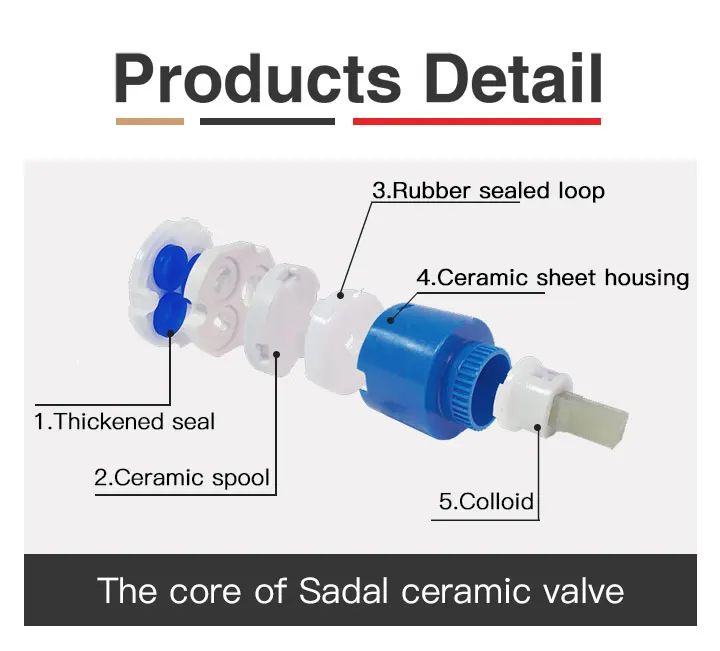 Products Detail

3.Rubber sealed loop

4.Ceramic sheet housing

1.Thickened seal

2.Ceramic spool

5.Colloid

The core of Sadal ceramic valve